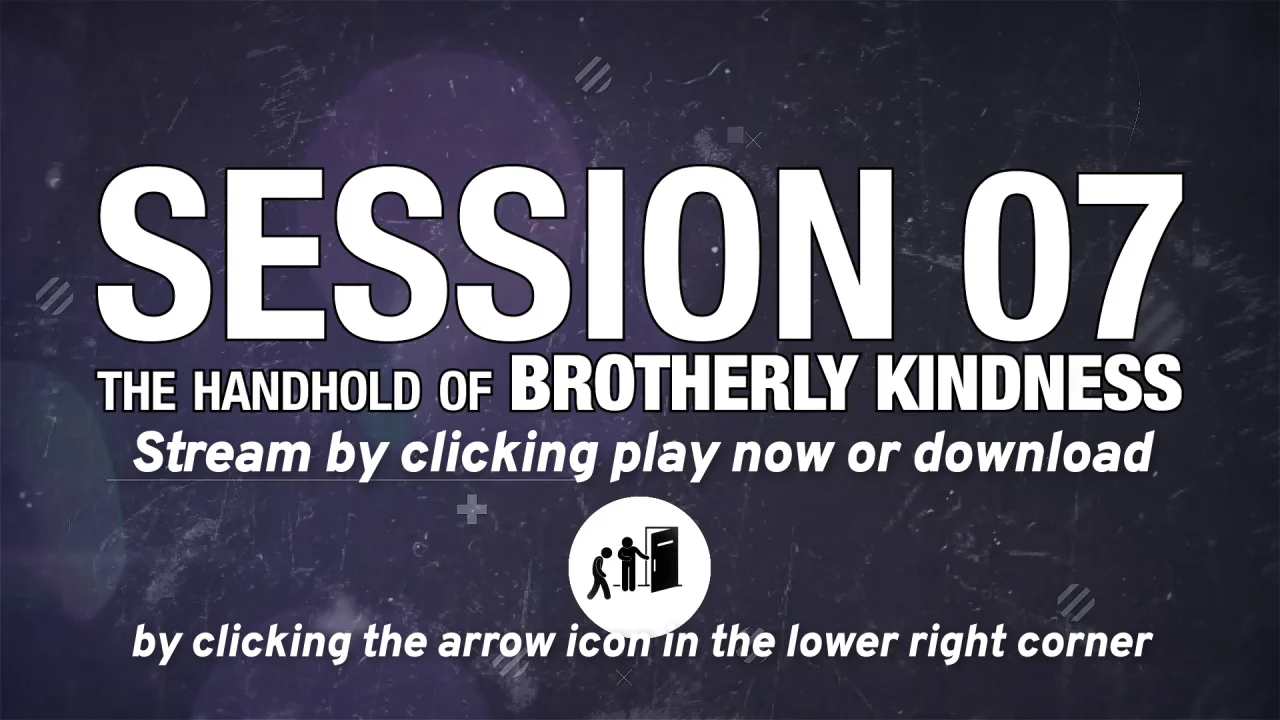 SESSION 07
THE HANDHOLD OF BROTHERLY KINDNESS
Stream by clicking play now or download

by clicking the arrow icon in the lower right corner